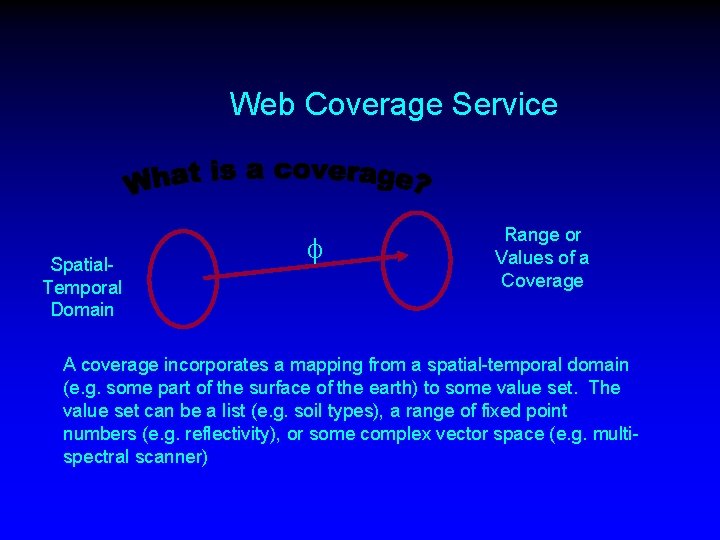 Web Coverage Service

What is a coverage?

Spatial-Temporal Domain

$\phi$

Range or Values of a Coverage

A coverage incorporates a mapping from a spatial-temporal domain (e.g. some part of the surface of the earth) to some value set. The value set can be a list (e.g. soil types), a range of fixed point numbers (e.g. reflectivity), or some complex vector space (e.g. multi-spectral scanner)